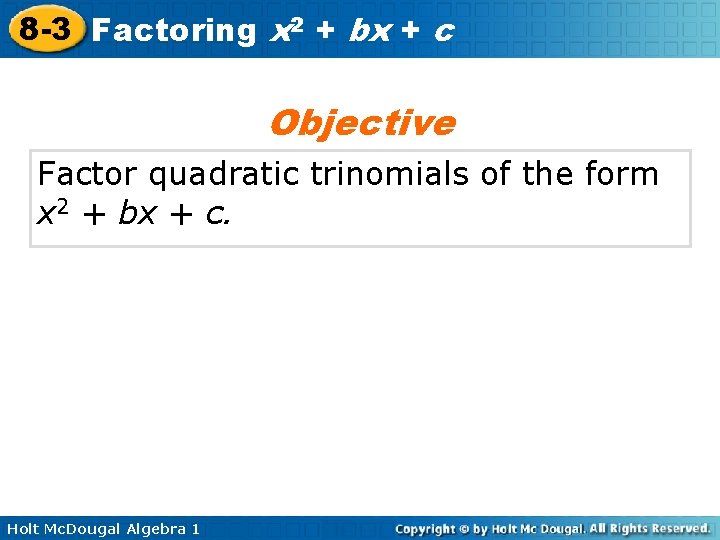 8-3 Factoring $x^2 + bx + c$

Objective

Factor quadratic trinomials of the form $x^2 + bx + c$.

Holt McDougal Algebra 1

Copyright © by Holt Mc Dougal. All Rights Reserved.